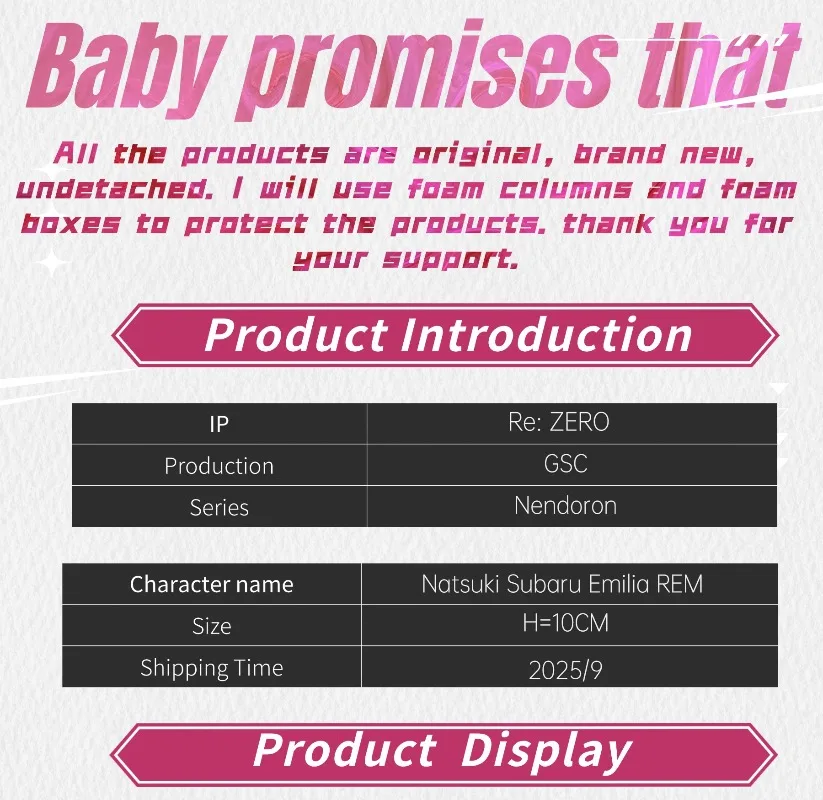 Baby promises that

All the products are original, brand new, undetached. I will use foam columns and foam boxes to protect the products. thank you for your support.

Product Introduction

| IP | Re: ZERO |
|---|---|
| Production | GSC |
| Series | Nendoron |

| Character name | Natsuki Subaru Emilia REM |
|---|---|
| Size | H=10CM |
| Shipping Time | 2025/9 |

Product Display